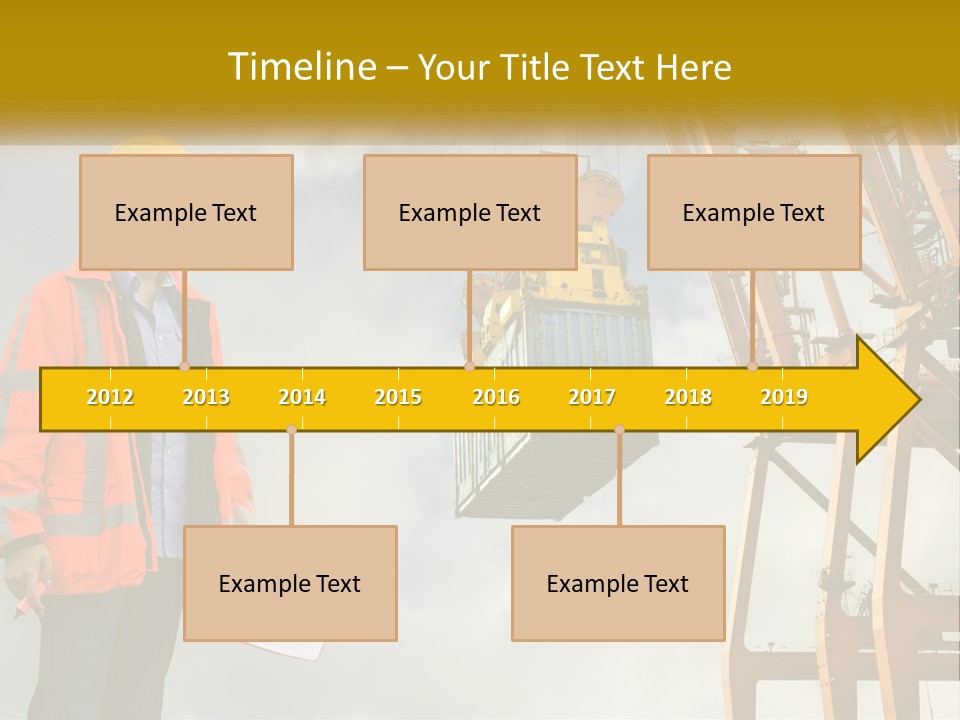 Timeline – Your Title Text Here

Example Text

Example Text

Example Text

2012 2013 2014 2015 2016 2017 2018 2019

Example Text

Example Text